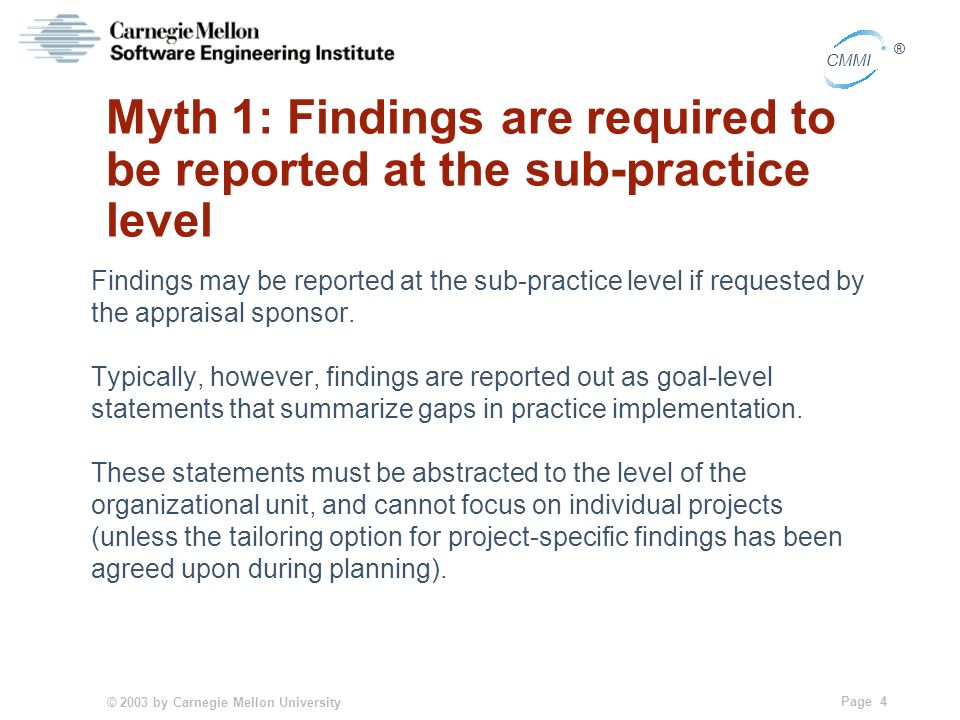 Carnegie Mellon
Software Engineering Institute

CMMI ®

Myth 1: Findings are required to be reported at the sub-practice level

Findings may be reported at the sub-practice level if requested by the appraisal sponsor.

Typically, however, findings are reported out as goal-level statements that summarize gaps in practice implementation.

These statements must be abstracted to the level of the organizational unit, and cannot focus on individual projects (unless the tailoring option for project-specific findings has been agreed upon during planning).

© 2003 by Carnegie Mellon University

Page 4